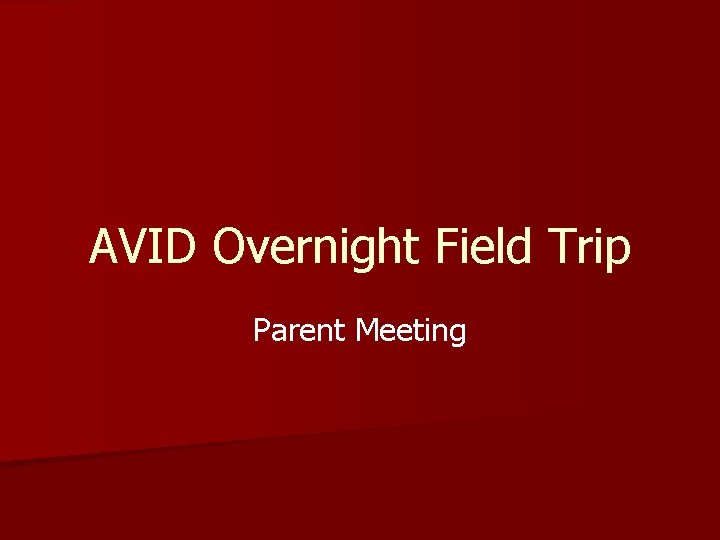 AVID Overnight Field Trip

Parent Meeting